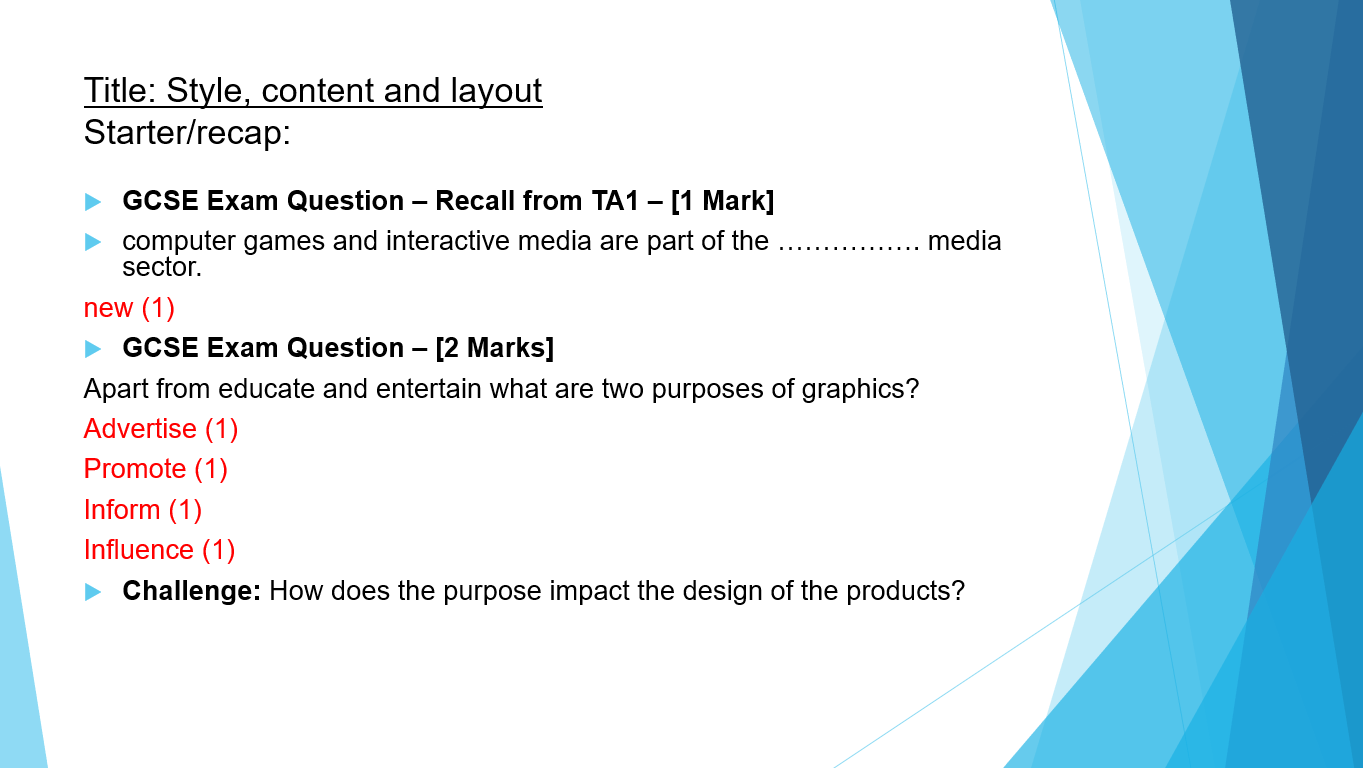 Title: Style, content and layout
Starter/recap:

GCSE Exam Question – Recall from TA1 – [1 Mark]

computer games and interactive media are part of the ……………. media sector.

new (1)

GCSE Exam Question – [2 Marks]

Apart from educate and entertain what are two purposes of graphics?

Advertise (1)

Promote (1)

Inform (1)

Influence (1)

Challenge: How does the purpose impact the design of the products?